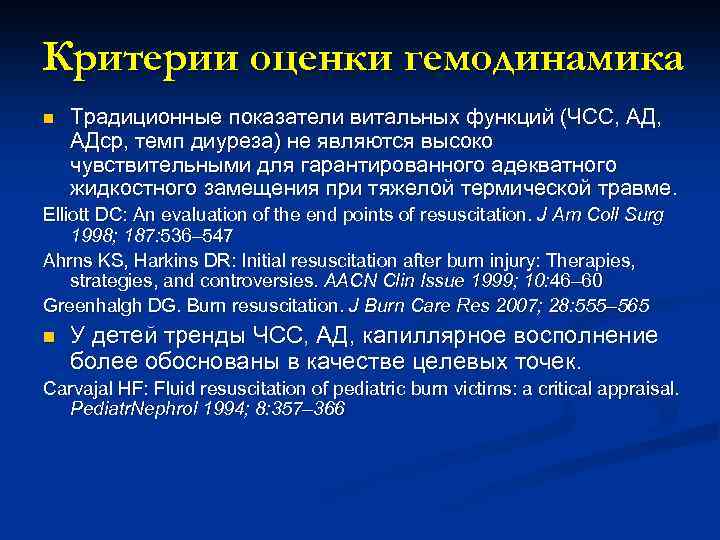 Критерии оценки гемодинамика

Традиционные показатели витальных функций (ЧСС, АД, АДср, темп диуреза) не являются высоко чувствительными для гарантированного адекватного жидкостного замещения при тяжелой термической травме.

Elliott DC: An evaluation of the end points of resuscitation. J Am Coll Surg 1998; 187:536–547

Ahrns KS, Harkins DR: Initial resuscitation after burn injury: Therapies, strategies, and controversies. AACN Clin Issue 1999; 10:46–60

Greenhalgh DG. Burn resuscitation. J Burn Care Res 2007; 28:555–565

У детей тренды ЧСС, АД, капиллярное восполнение более обоснованы в качестве целевых точек.

Carvajal HF: Fluid resuscitation of pediatric burn victims: a critical appraisal. PediatrNephrol 1994; 8:357–366